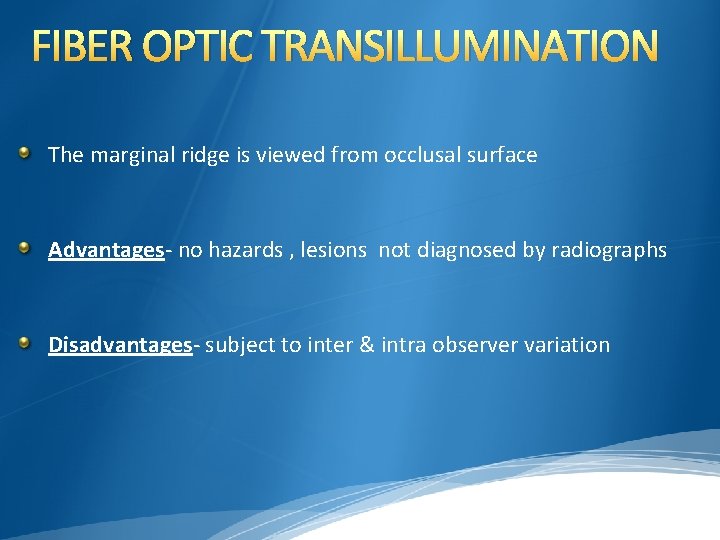 FIBER OPTIC TRANSILLUMINATION

The marginal ridge is viewed from occlusal surface

Advantages- no hazards , lesions not diagnosed by radiographs

Disadvantages- subject to inter & intra observer variation